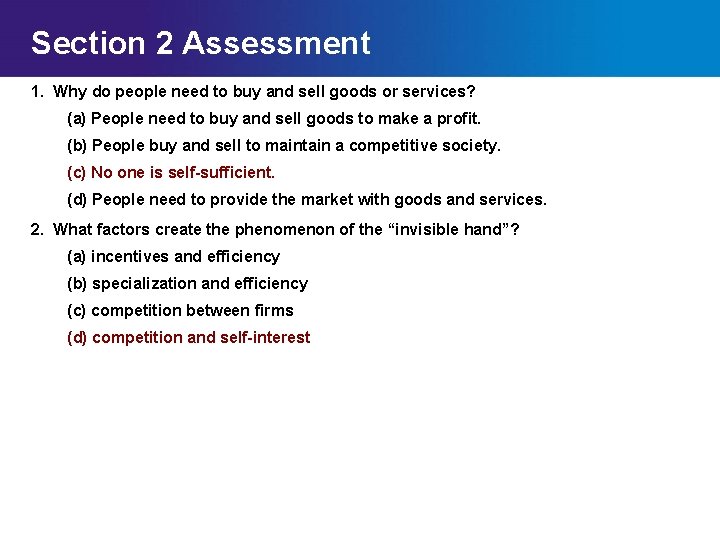 Section 2 Assessment

1. Why do people need to buy and sell goods or services?

(a) People need to buy and sell goods to make a profit.

(b) People buy and sell to maintain a competitive society.

(c) No one is self-sufficient.

(d) People need to provide the market with goods and services.

2. What factors create the phenomenon of the “invisible hand”?

(a) incentives and efficiency

(b) specialization and efficiency

(c) competition between firms

(d) competition and self-interest